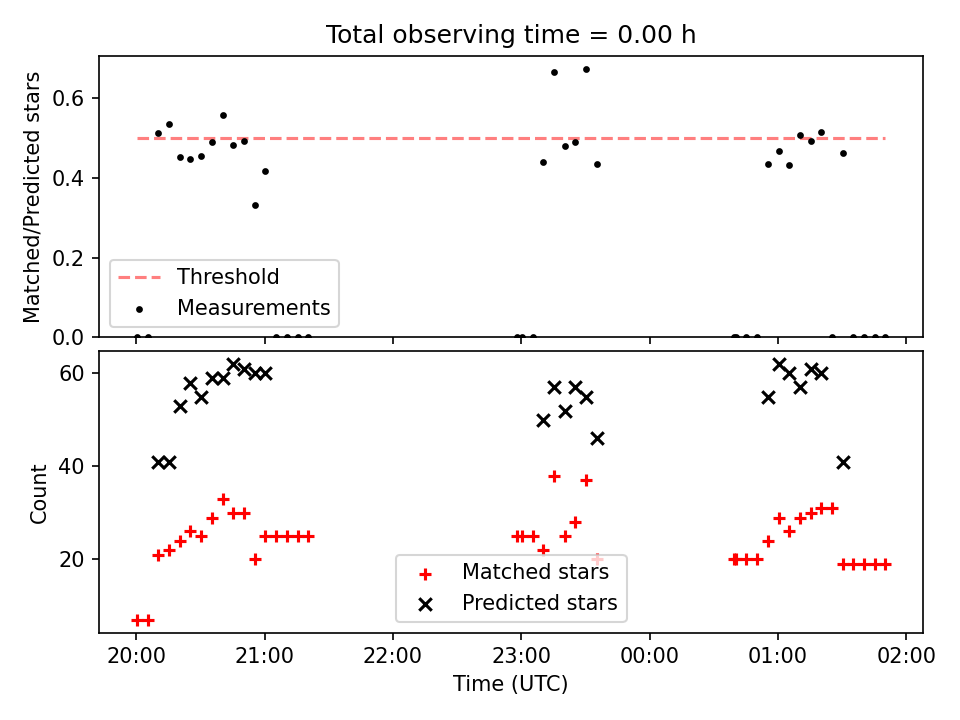 Total observing time = 0.00 h

Matched/Predicted stars

0.6
0.4
0.2
0.0

Threshold
Measurements

Count

60
40
20

Matched stars
Predicted stars

20:00 21:00 22:00 23:00 00:00 01:00 02:00

Time (UTC)